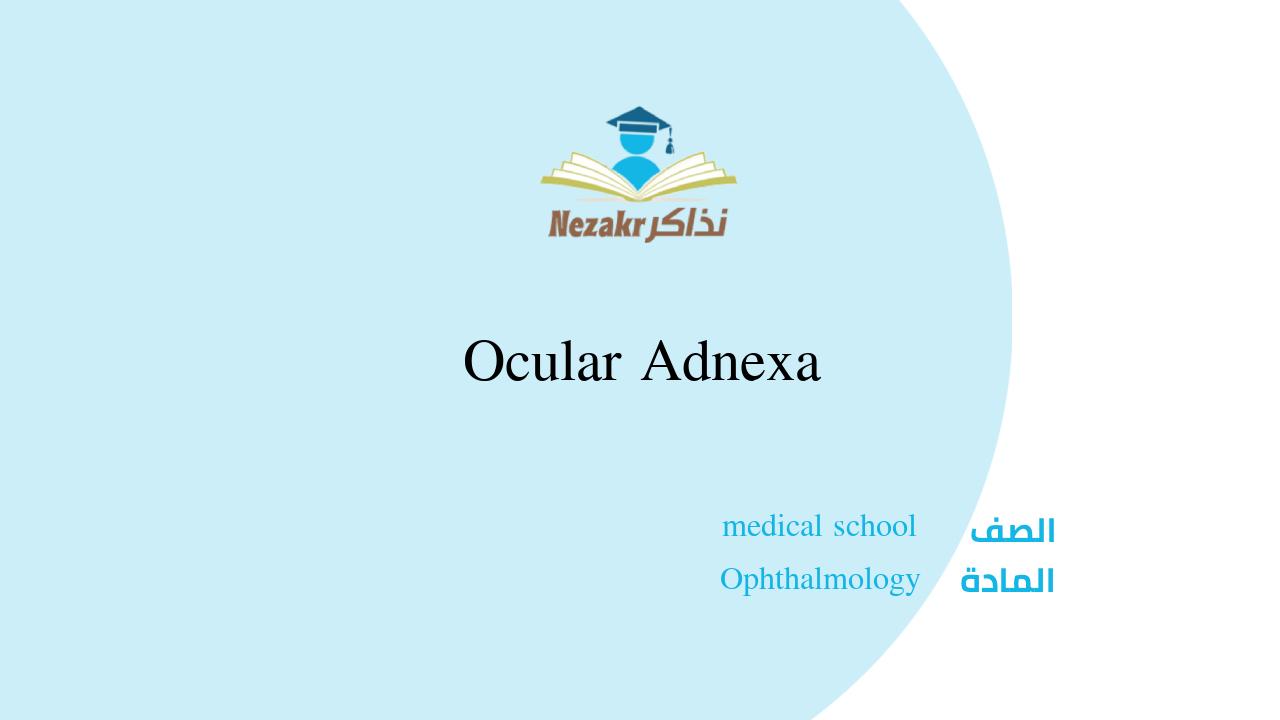 Nezakr نذاكر

Ocular Adnexa

الصف medical school

المادة Ophthalmology